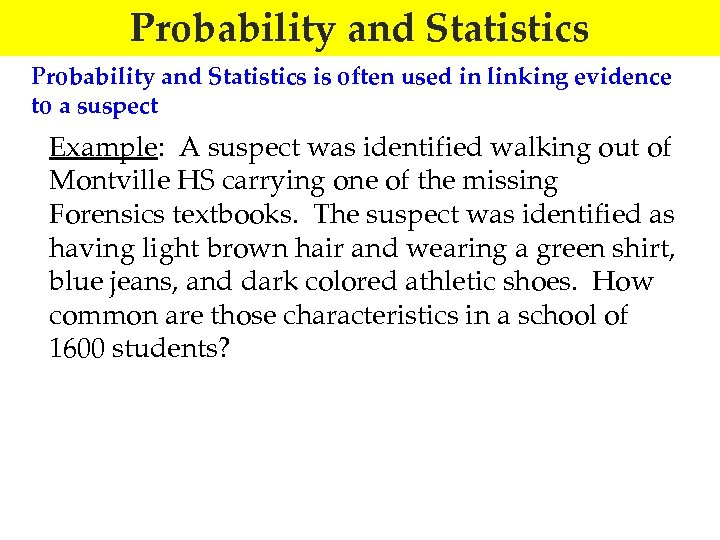 Probability and Statistics

Probability and Statistics is often used in linking evidence to a suspect

Example: A suspect was identified walking out of Montville HS carrying one of the missing Forensics textbooks. The suspect was identified as having light brown hair and wearing a green shirt, blue jeans, and dark colored athletic shoes. How common are those characteristics in a school of 1600 students?